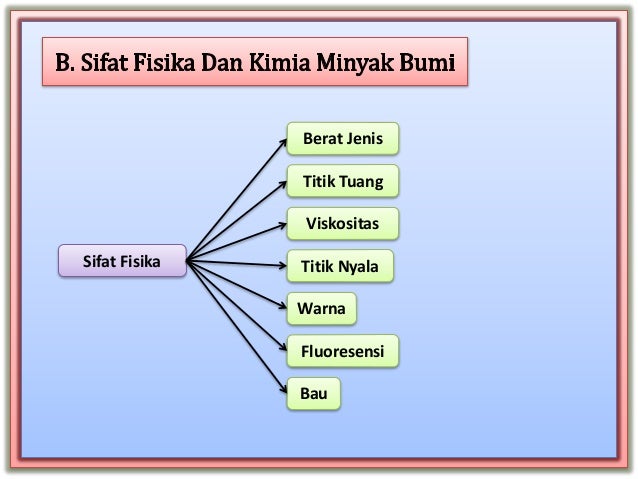 B. Sifat Fisika Dan Kimia Minyak Bumi

Sifat Fisika

Berat Jenis

Titik Tuang

Viskositas

Titik Nyala

Warna

Fluoresensi

Bau